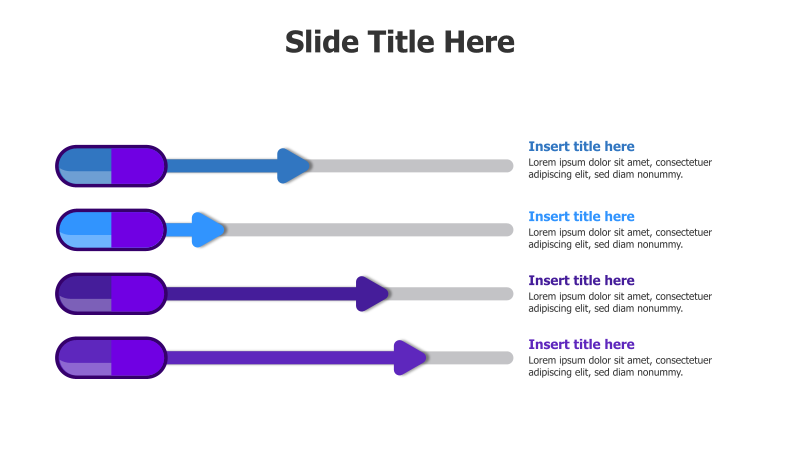 Slide Title Here

Insert title here
Lorem ipsum dolor sit amet, consectetuer adipiscing elit, sed diam nonummy.

Insert title here
Lorem ipsum dolor sit amet, consectetuer adipiscing elit, sed diam nonummy.

Insert title here
Lorem ipsum dolor sit amet, consectetuer adipiscing elit, sed diam nonummy.

Insert title here
Lorem ipsum dolor sit amet, consectetuer adipiscing elit, sed diam nonummy.